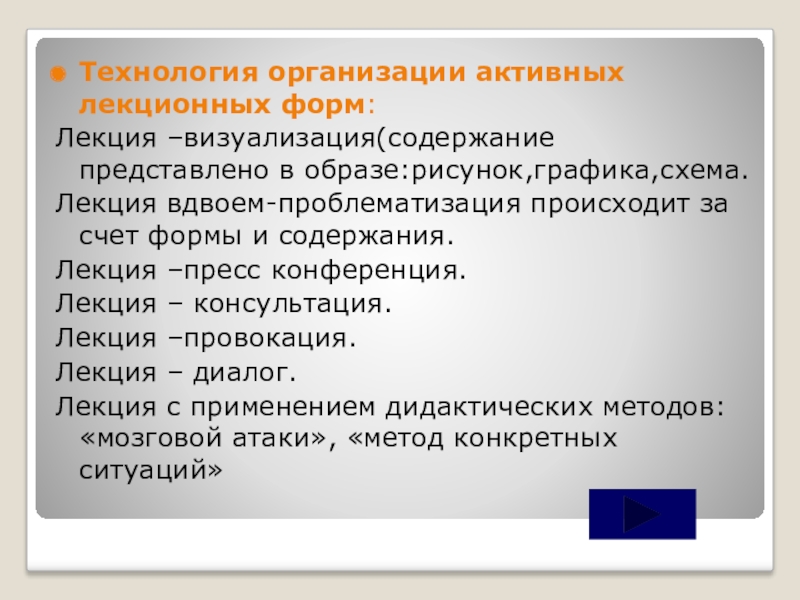 Технология организации активных лекционных форм:

Лекция –визуализация(содержание представлено в образе:рисунок,графика,схема.

Лекция вдвоем-проблематизация происходит за счет формы и содержания.

Лекция –пресс конференция.

Лекция – консультация.

Лекция –провокация.

Лекция – диалог.

Лекция с применением дидактических методов: «мозговой атаки», «метод конкретных ситуаций»